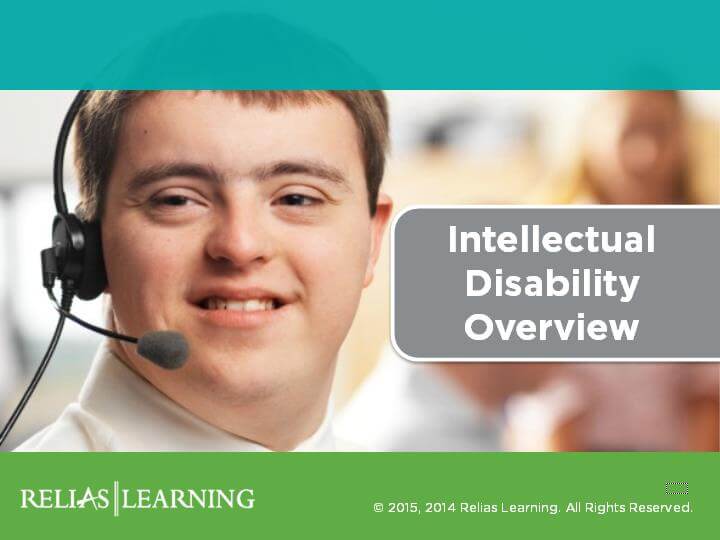 Intellectual Disability Overview

RELIAS | LEARNING

© 2015, 2014 Relias Learning. All Rights Reserved.